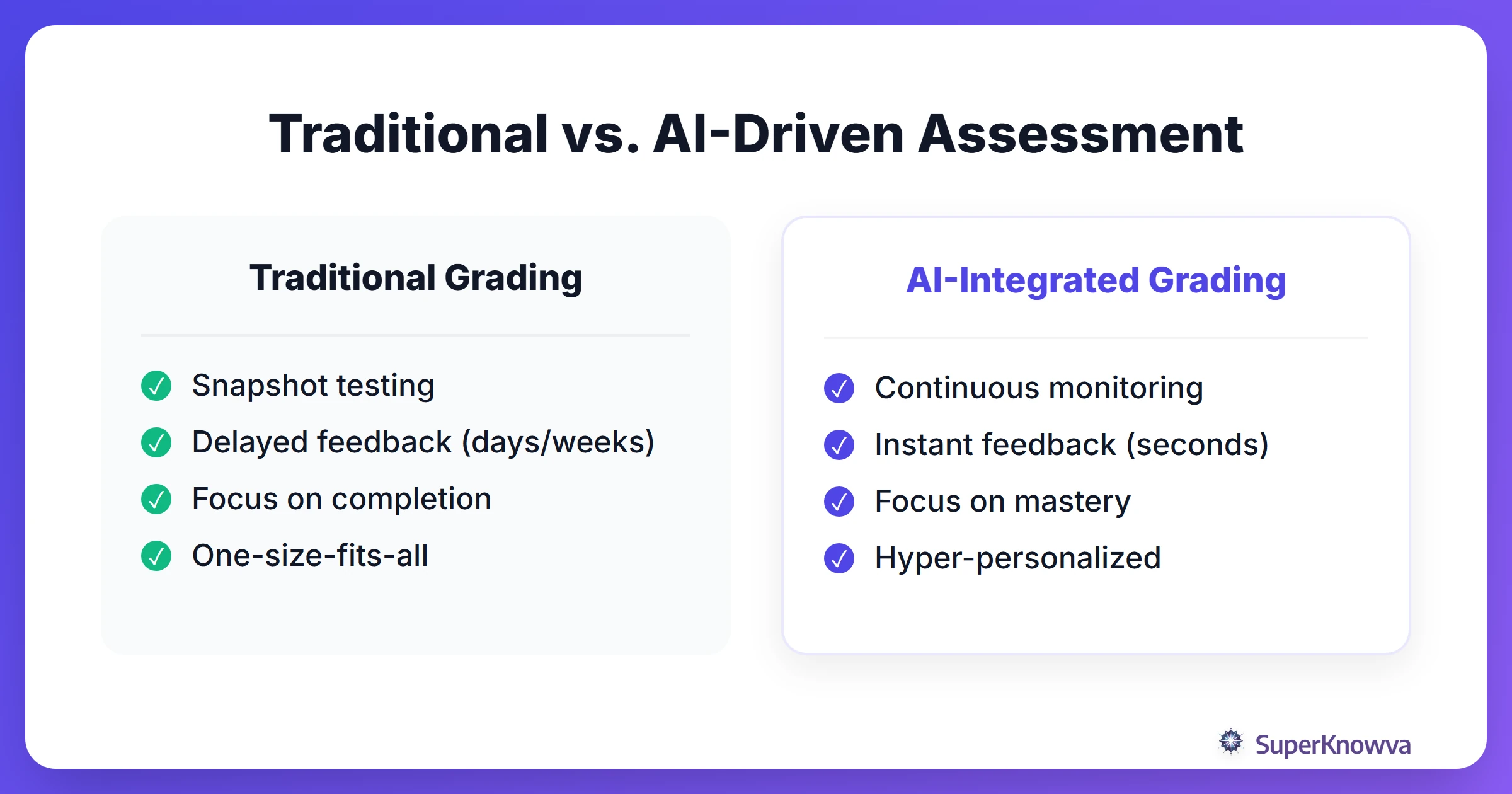 Traditional vs. AI-Driven Assessment

Traditional Grading

Snapshot testing
Delayed feedback (days/weeks)
Focus on completion
One-size-fits-all

AI-Integrated Grading

Continuous monitoring
Instant feedback (seconds)
Focus on mastery
Hyper-personalized

SuperKnowva